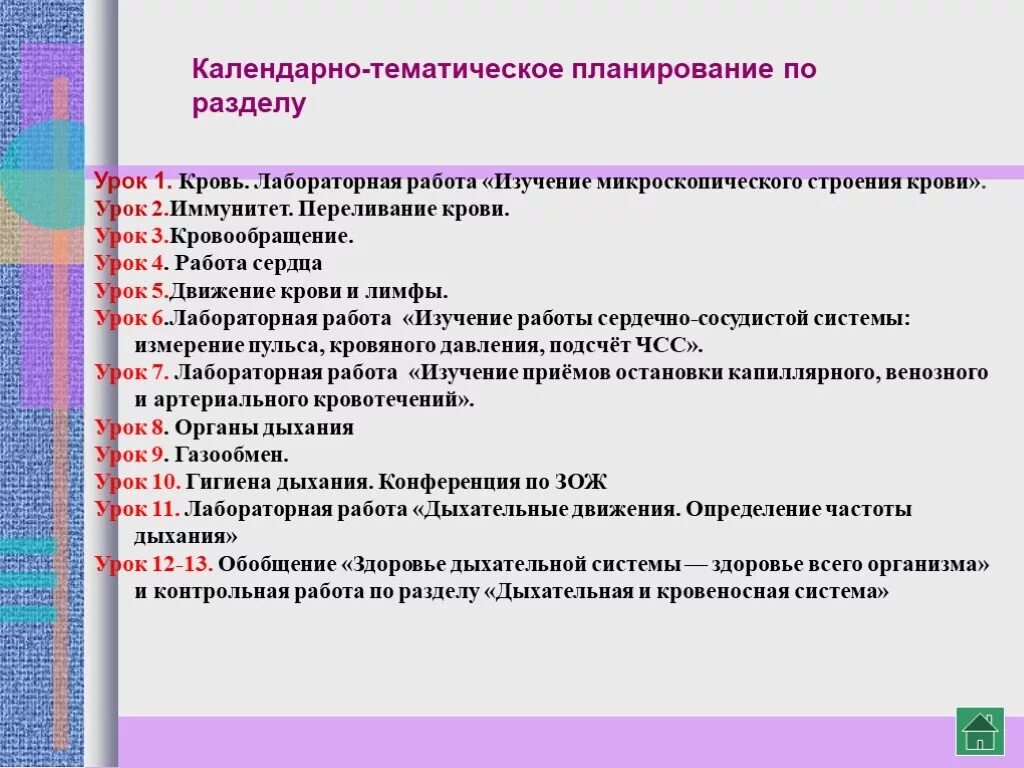 Календарно-тематическое планирование по разделу

Урок 1. Кровь. Лабораторная работа «Изучение микроскопического строения крови».
Урок 2.Иммунитет. Переливание крови.
Урок 3.Кровообращение.
Урок 4. Работа сердца
Урок 5.Движение крови и лимфы.
Урок 6.Лабораторная работа «Изучение работы сердечно-сосудистой системы: измерение пульса, кровяного давления, подсчёт ЧСС».
Урок 7. Лабораторная работа «Изучение приёмов остановки капиллярного, венозного и артериального кровотечений».
Урок 8. Органы дыхания
Урок 9. Газообмен.
Урок 10. Гигиена дыхания. Конференция по ЗОЖ
Урок 11. Лабораторная работа «Дыхательные движения. Определение частоты дыхания»
Урок 12-13. Обобщение «Здоровье дыхательной системы — здоровье всего организма» и контрольная работа по разделу «Дыхательная и кровеносная система»